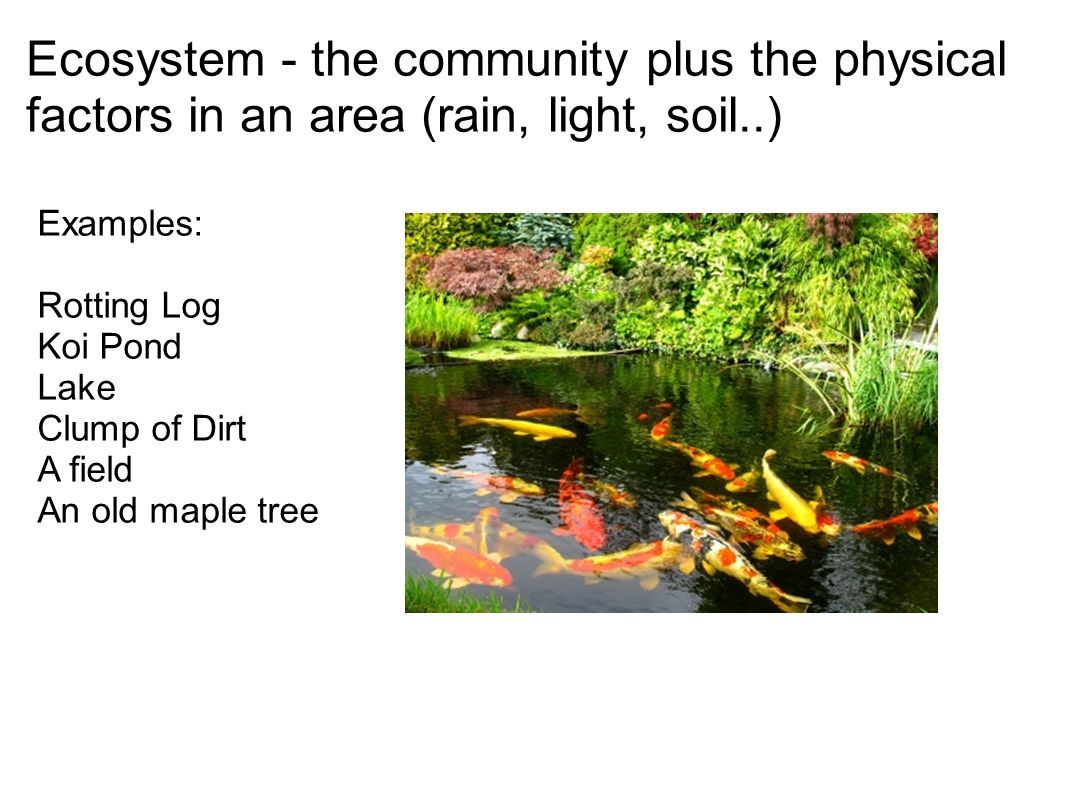 Ecosystem - the community plus the physical factors in an area (rain, light, soil..)

Examples:

Rotting Log
Koi Pond
Lake
Clump of Dirt
A field
An old maple tree